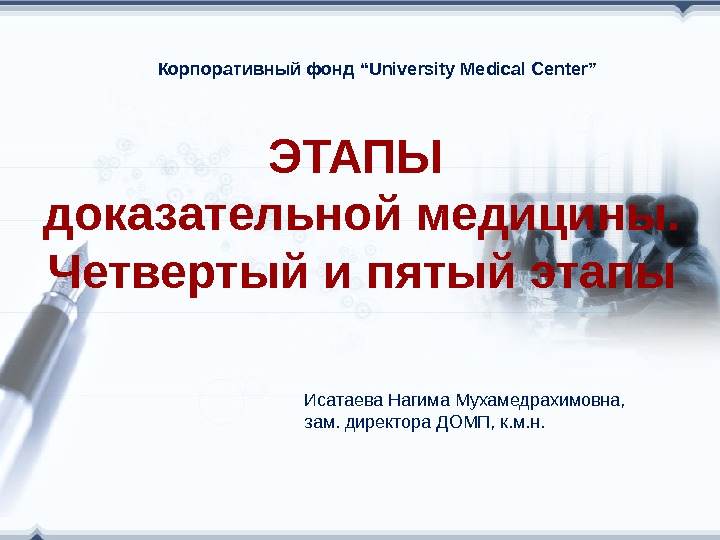 Корпоративный фонд “University Medical Center”

ЭТАПЫ
доказательной медицины.
Четвертый и пятый этапы

Исатаева Нагима Мухамедрахимовна,
зам. директора ДОМП, к.м.н.